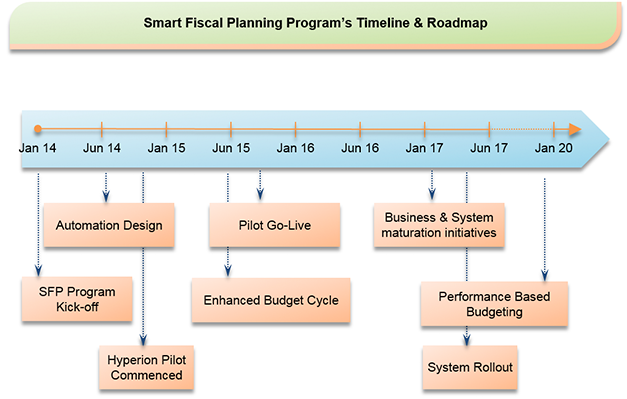 Smart Fiscal Planning Program's Timeline & Roadmap

Jan 14
Jun 14
Jan 15
Jun 15
Jan 16
Jun 16
Jan 17
Jun 17
Jan 20

Automation Design

Pilot Go-Live

Business & System maturation initiatives

SFP Program Kick-off

Enhanced Budget Cycle

Performance Based Budgeting

Hyperion Pilot Commenced

System Rollout